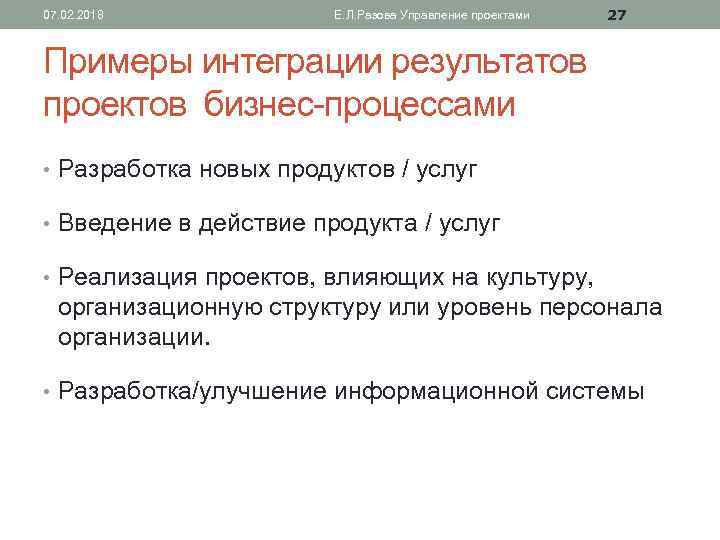 07.02.2018 Е.Л.Разова Управление проектами 27

Примеры интеграции результатов проектов бизнес-процессами

• Разработка новых продуктов / услуг

• Введение в действие продукта / услуг

• Реализация проектов, влияющих на культуру, организационную структуру или уровень персонала организации.

• Разработка/улучшение информационной системы